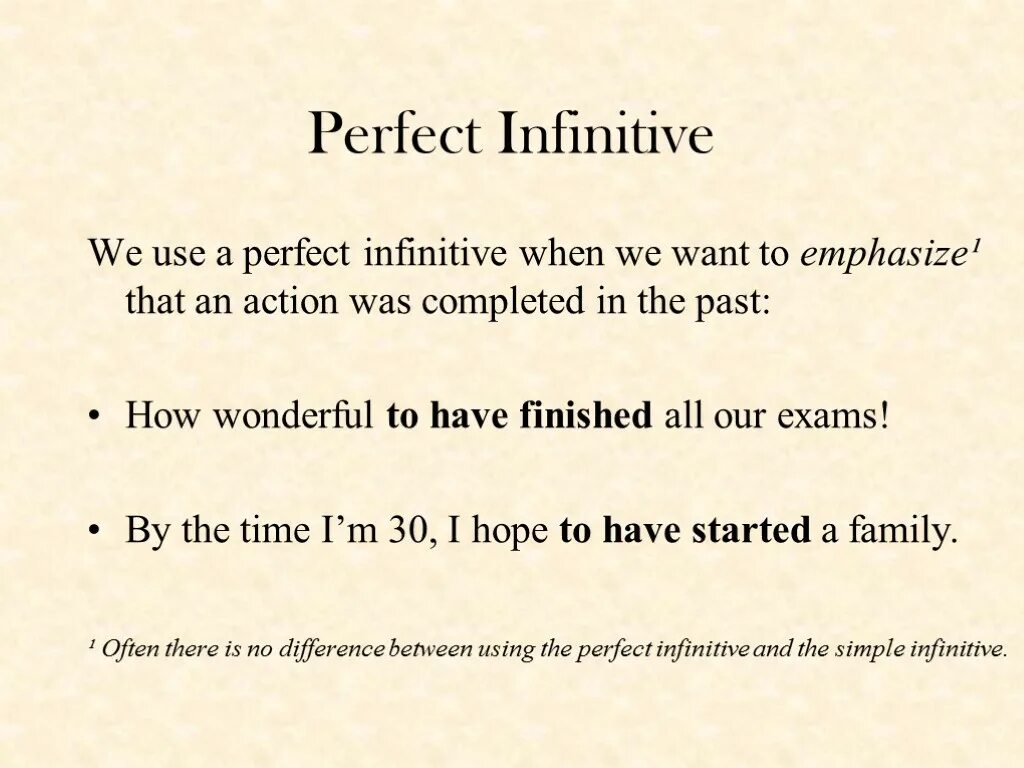 Perfect Infinitive

We use a perfect infinitive when we want to emphasize¹ that an action was completed in the past:

• How wonderful to have finished all our exams!

• By the time I'm 30, I hope to have started a family.

¹ Often there is no difference between using the perfect infinitive and the simple infinitive.